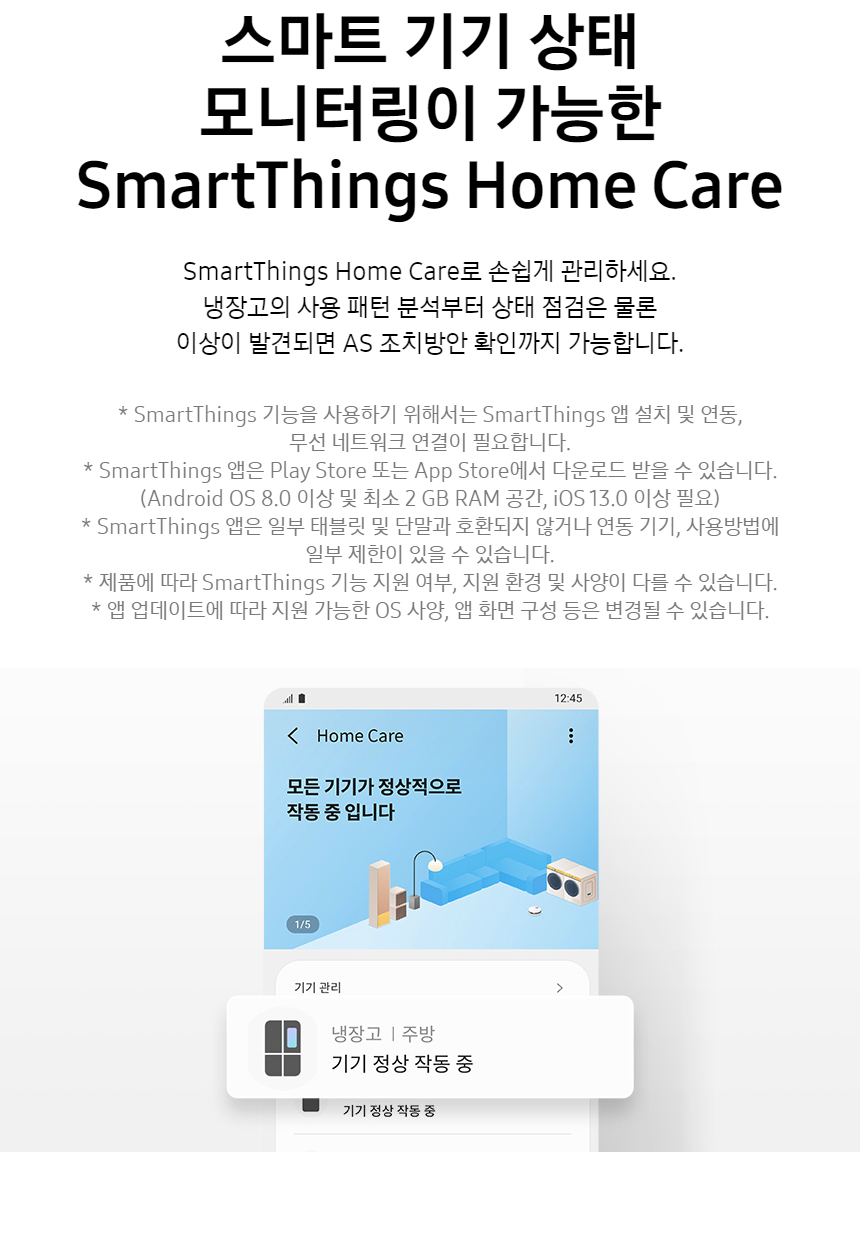 스마트 기기 상태 모니터링이 가능한 SmartThings Home Care

SmartThings Home Care로 손쉽게 관리하세요.
냉장고의 사용 패턴 분석부터 상태 점검은 물론
이상이 발견되면 AS 조치방안 확인까지 가능합니다.

* SmartThings 기능을 사용하기 위해서는 SmartThings 앱 설치 및 연동, 무선 네트워크 연결이 필요합니다.
* SmartThings 앱은 Play Store 또는 App Store에서 다운로드 받을 수 있습니다. (Android OS 8.0 이상 및 최소 2 GB RAM 공간, iOS 13.0 이상 필요)
* SmartThings 앱은 일부 태블릿 및 단말과 호환되지 않거나 연동 기기, 사용방법에 일부 제한이 있을 수 있습니다.
* 제품에 따라 SmartThings 기능 지원 여부, 지원 환경 및 사양이 다를 수 있습니다.
* 앱 업데이트에 따라 지원 가능한 OS 사양, 앱 화면 구성 등은 변경될 수 있습니다.

12:45

Home Care

모든 기기가 정상적으로 작동 중 입니다

1/5

기기 관리

냉장고 | 주방
기기 정상 작동 중

기기 정상 작동 중